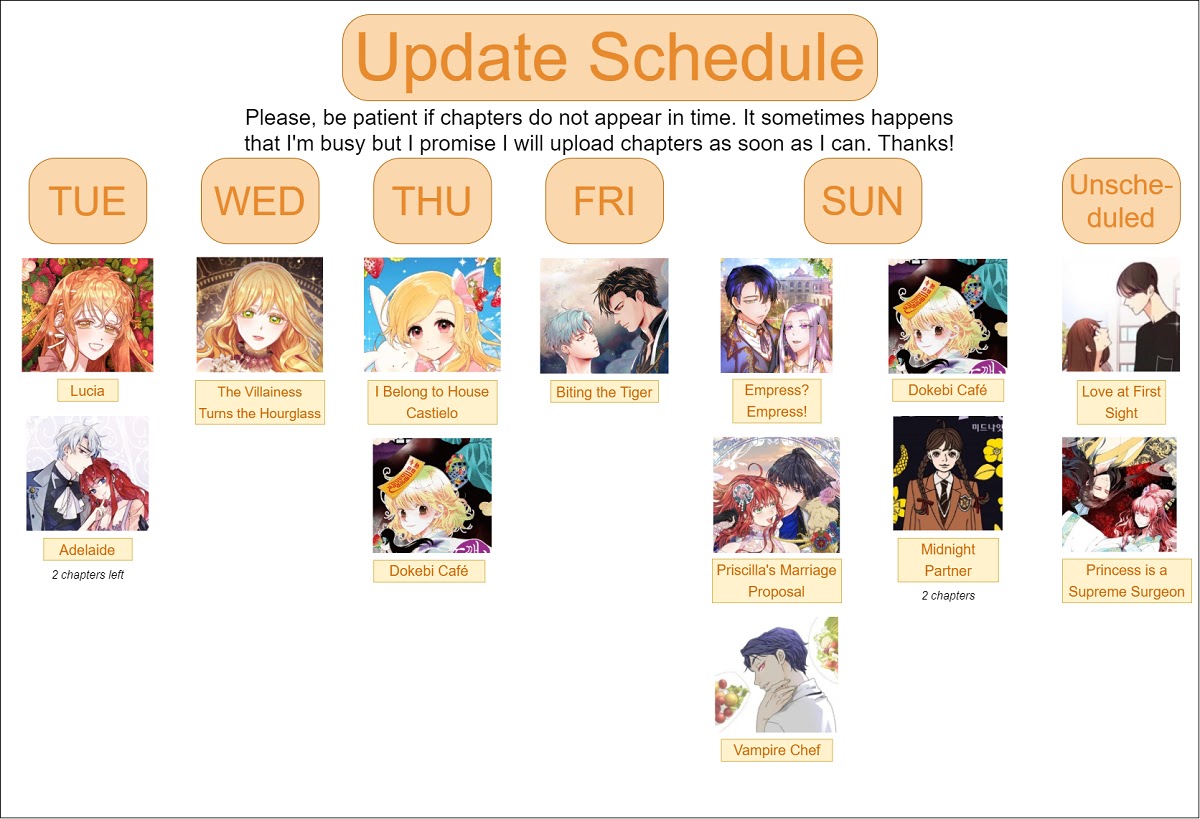 Update Schedule

Please, be patient if chapters do not appear in time. It sometimes happens that I'm busy but I promise I will upload chapters as soon as I can. Thanks!

TUE

Lucia

Adelaide

2 chapters left

WED

The Villainess Turns the Hourglass

THU

I Belong to House Castielo

Dokebi Café

FRI

Biting the Tiger

SUN

Empress? Empress!

Priscilla's Marriage Proposal

Vampire Chef

Dokebi Café

Midnight Partner

2 chapters

Unscheduled

Love at First Sight

Princess is a Supreme Surgeon